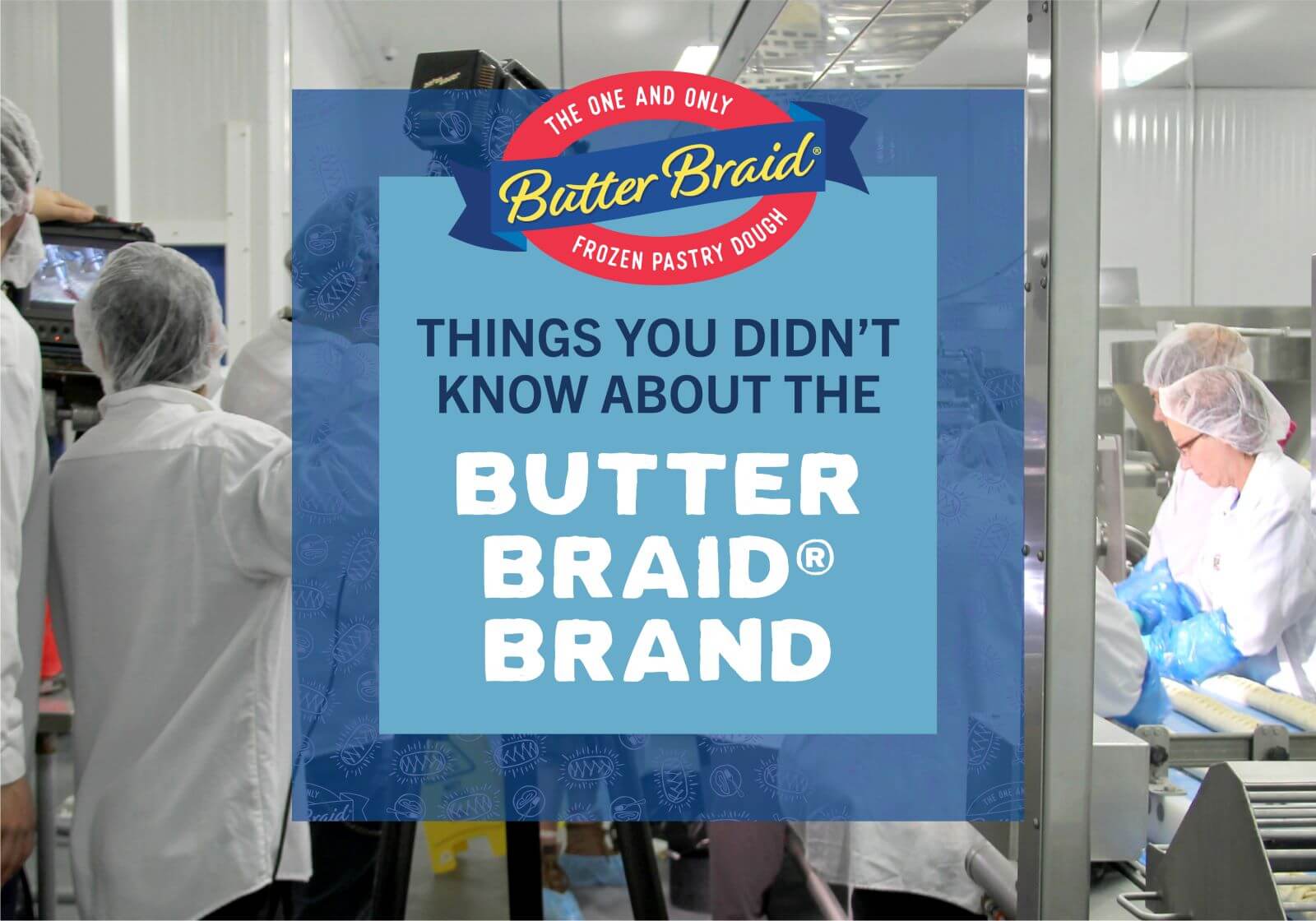 THE ONE AND ONLY
Butter Braid®
FROZEN PASTRY DOUGH

THINGS YOU DIDN'T KNOW ABOUT THE

BUTTER BRAID® BRAND